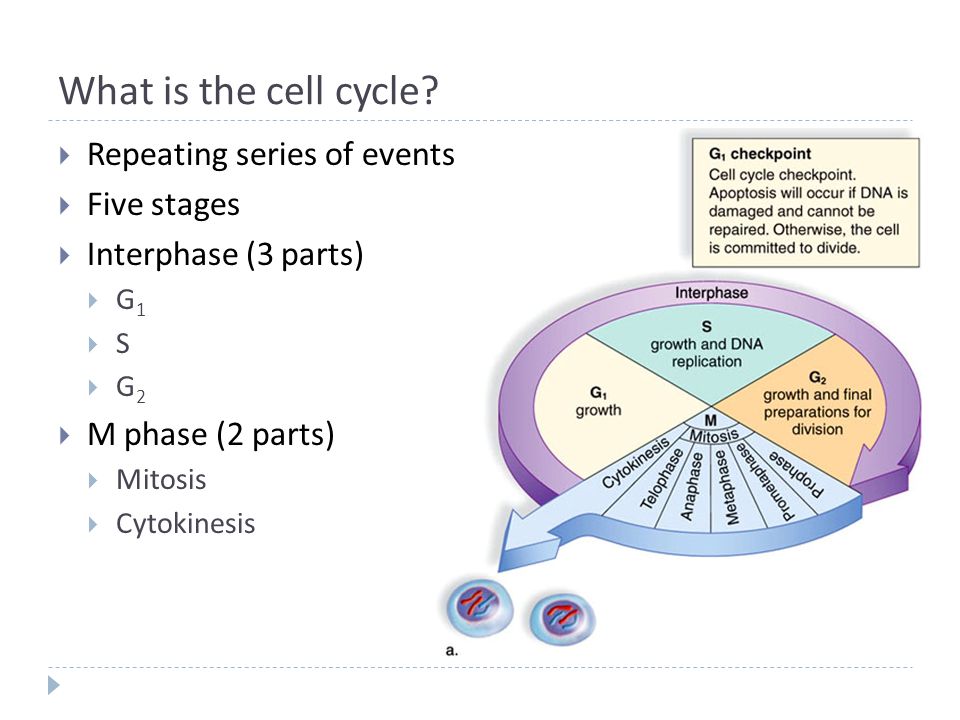 What is the cell cycle?

Repeating series of events

Five stages

Interphase (3 parts)

$G_1$

S

$G_2$

M phase (2 parts)

Mitosis

Cytokinesis

$G_1$ checkpoint
Cell cycle checkpoint. Apoptosis will occur if DNA is damaged and cannot be repaired. Otherwise, the cell is committed to divide.

Interphase

S
growth and DNA replication

$G_1$
growth

$G_2$
growth and final preparations for division

M

Mitosis

Cytokinesis

Telophase

Anaphase

Metaphase

Prometaphase

Prophase

a.